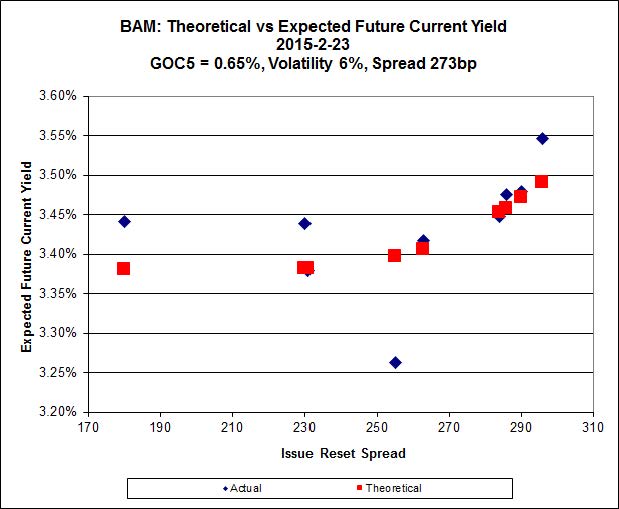 BAM: Theoretical vs Expected Future Current Yield
2015-2-23
GOC5 = 0.65%, Volatility 6%, Spread 273bp

Expected Future Current Yield

3.60%
3.55%
3.50%
3.45%
3.40%
3.35%
3.30%
3.25%
3.20%

170 190 210 230 250 270 290 310

Issue Reset Spread

Actual
Theoretical